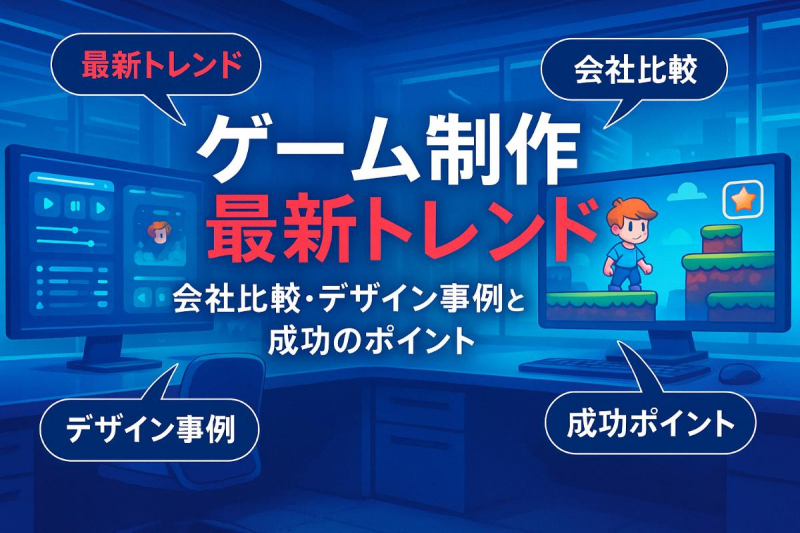 最新トレンド

会社比較

ゲーム制作
最新トレンド
会社比較・デザイン事例と
成功のポイント

デザイン事例

成功ポイント